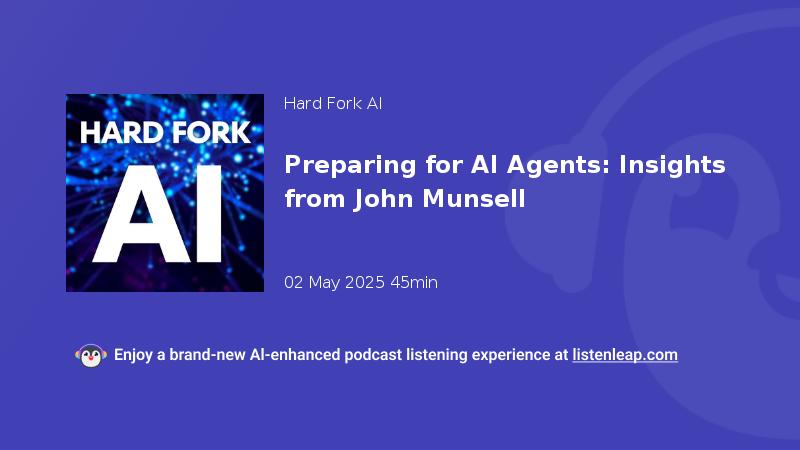 HARD FORK
AI

Hard Fork AI

Preparing for AI Agents: Insights from John Munsell

02 May 2025 45min

Enjoy a brand-new AI-enhanced podcast listening experience at listenleap.com